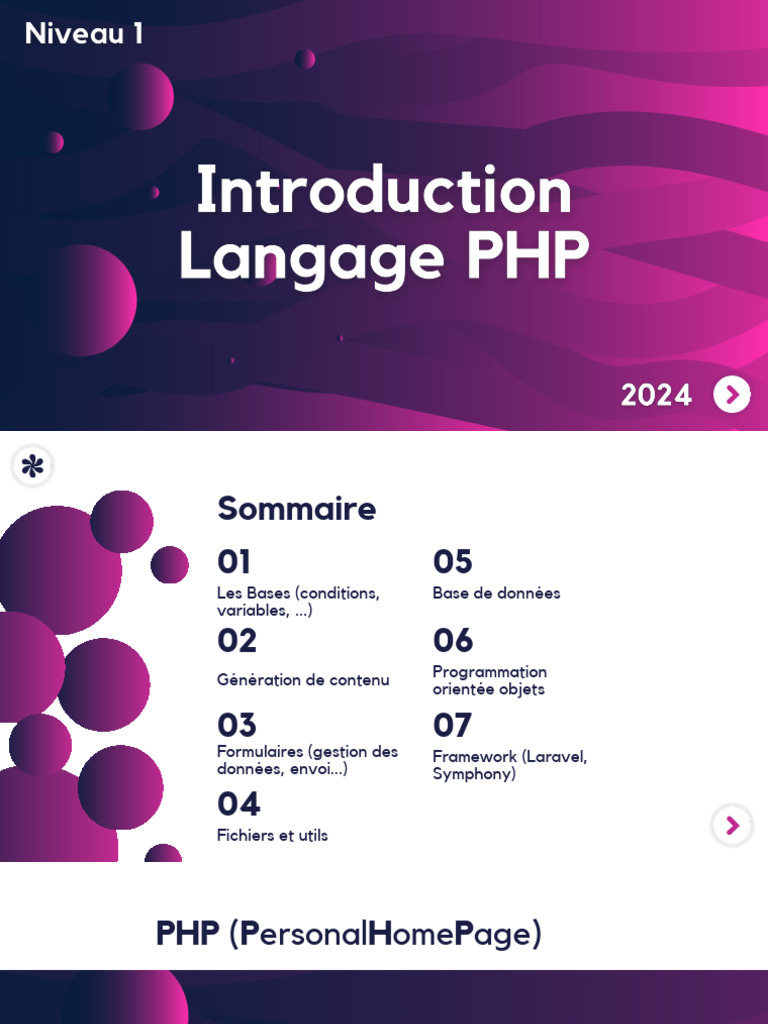 Niveau 1

Introduction Langage PHP

2024

Sommaire

01
Les Bases (conditions, variables, ...)

02
Génération de contenu

03
Formulaires (gestion des données, envoi...)

04
Fichiers et utils

05
Base de données

06
Programmation orientée objets

07
Framework (Laravel, Symphony)

PHP (PersonalHomePage)